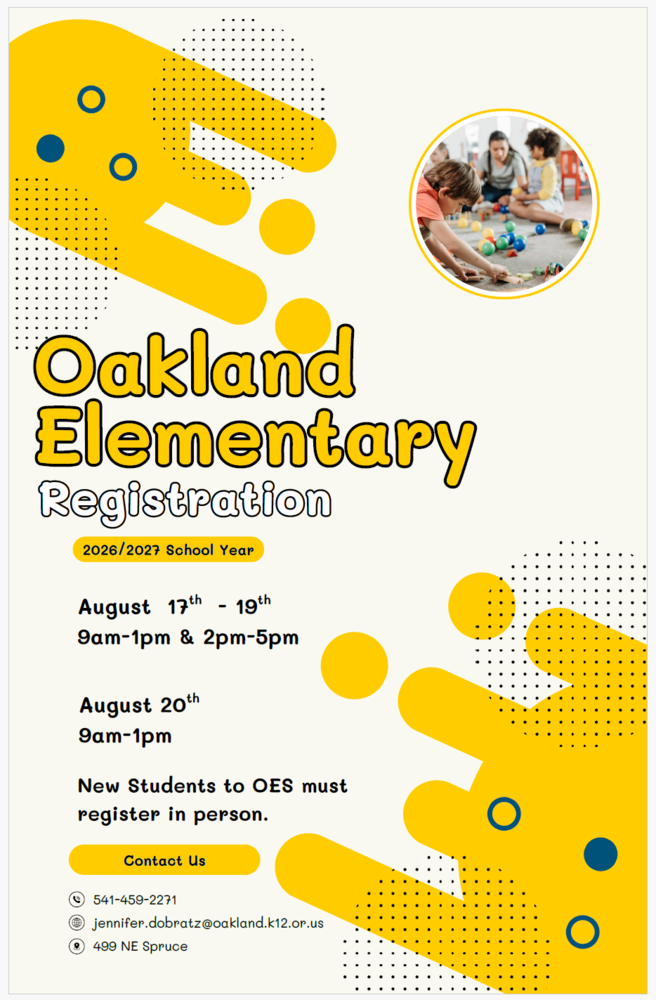 Oakland Elementary

Registration

2026/2027 School Year

August $17^{th}$ - $19^{th}$
9am-1pm & 2pm-5pm

August $20^{th}$
9am-1pm

New Students to OES must register in person.

Contact Us

541-459-2271
jennifer.dobratz@oakland.k12.or.us
499 NE Spruce